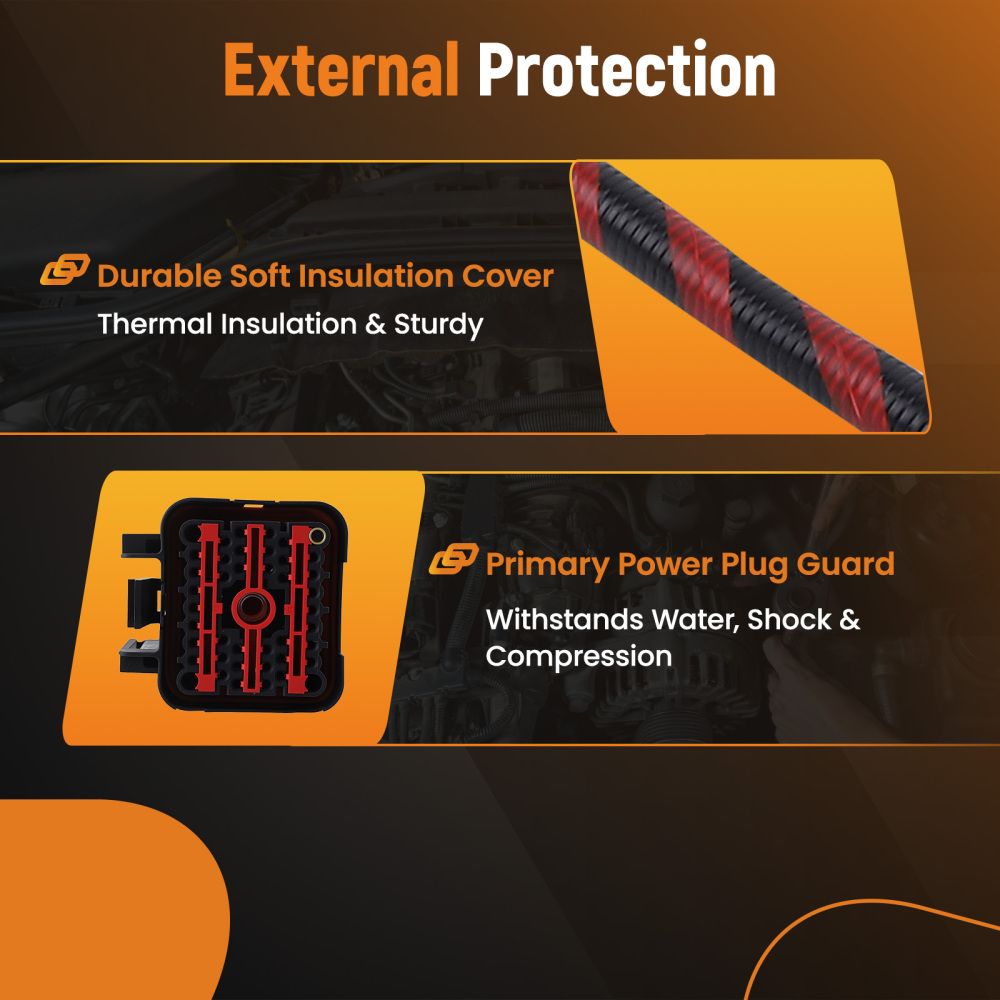 External Protection

Durable Soft Insulation Cover

Thermal Insulation & Sturdy

Primary Power Plug Guard

Withstands Water, Shock & Compression